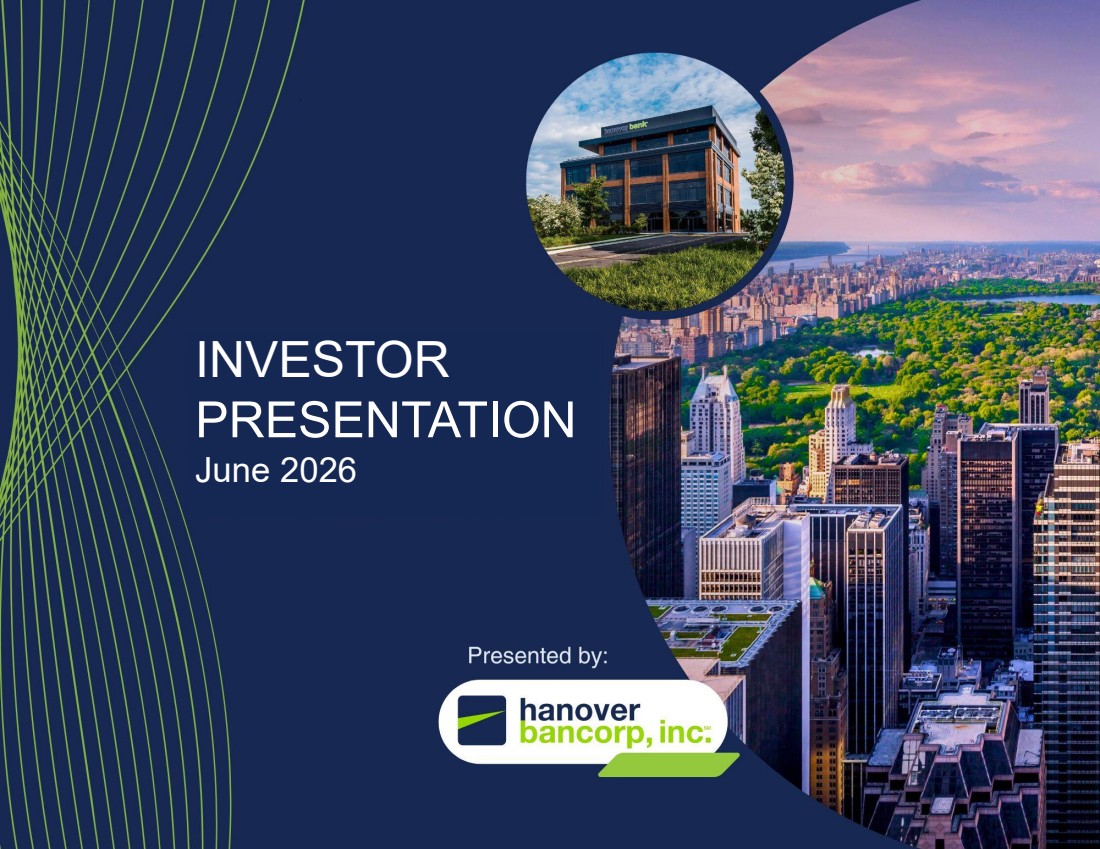 hanover bank

INVESTOR PRESENTATION
June 2026

Presented by:

hanover bancorp, inc.